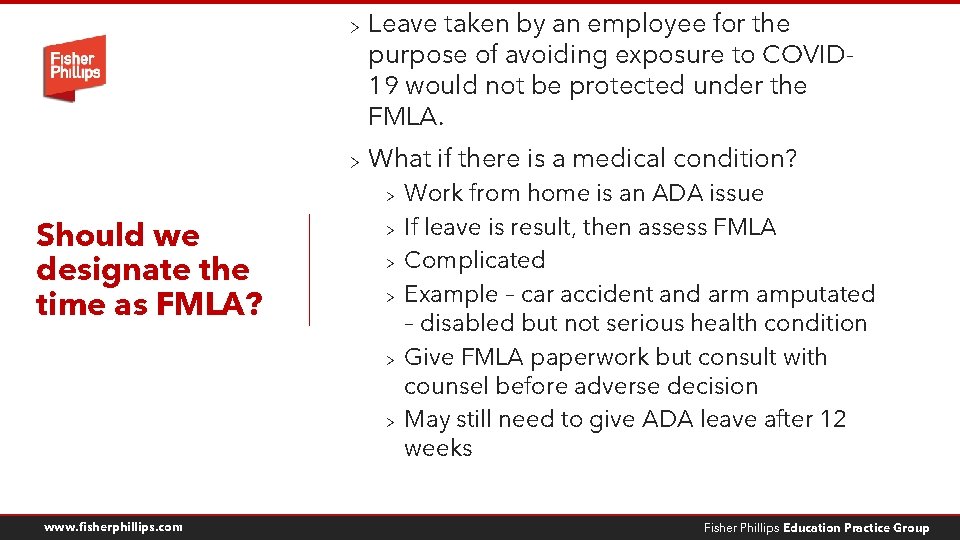 Fisher Phillips

Should we designate the time as FMLA?

> Leave taken by an employee for the purpose of avoiding exposure to COVID-19 would not be protected under the FMLA.

> What if there is a medical condition?
> Work from home is an ADA issue
> If leave is result, then assess FMLA
> Complicated
> Example – car accident and arm amputated – disabled but not serious health condition
> Give FMLA paperwork but consult with counsel before adverse decision
> May still need to give ADA leave after 12 weeks

www.fisherphillips.com

Fisher Phillips Education Practice Group